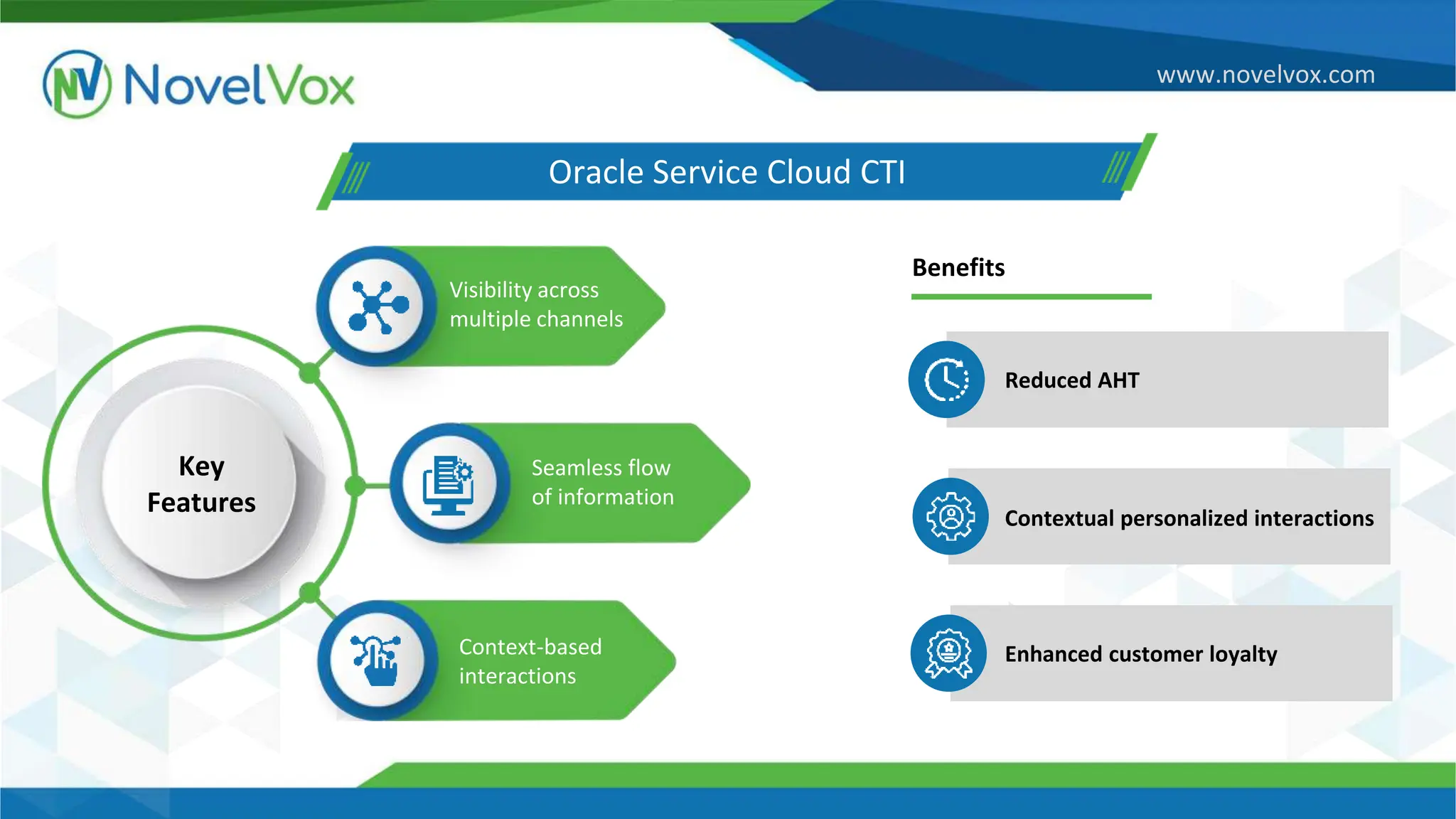 NV NovelVox

www.novelvox.com

Oracle Service Cloud CTI

Key Features

Visibility across multiple channels

Seamless flow of information

Context-based interactions

Benefits

Reduced AHT

Contextual personalized interactions

Enhanced customer loyalty